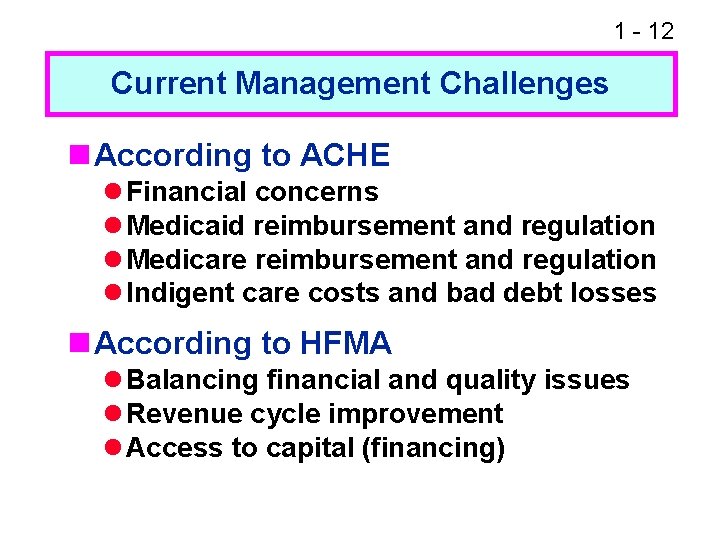 1 - 12

Current Management Challenges

According to ACHE
Financial concerns
Medicaid reimbursement and regulation
Medicare reimbursement and regulation
Indigent care costs and bad debt losses

According to HFMA
Balancing financial and quality issues
Revenue cycle improvement
Access to capital (financing)